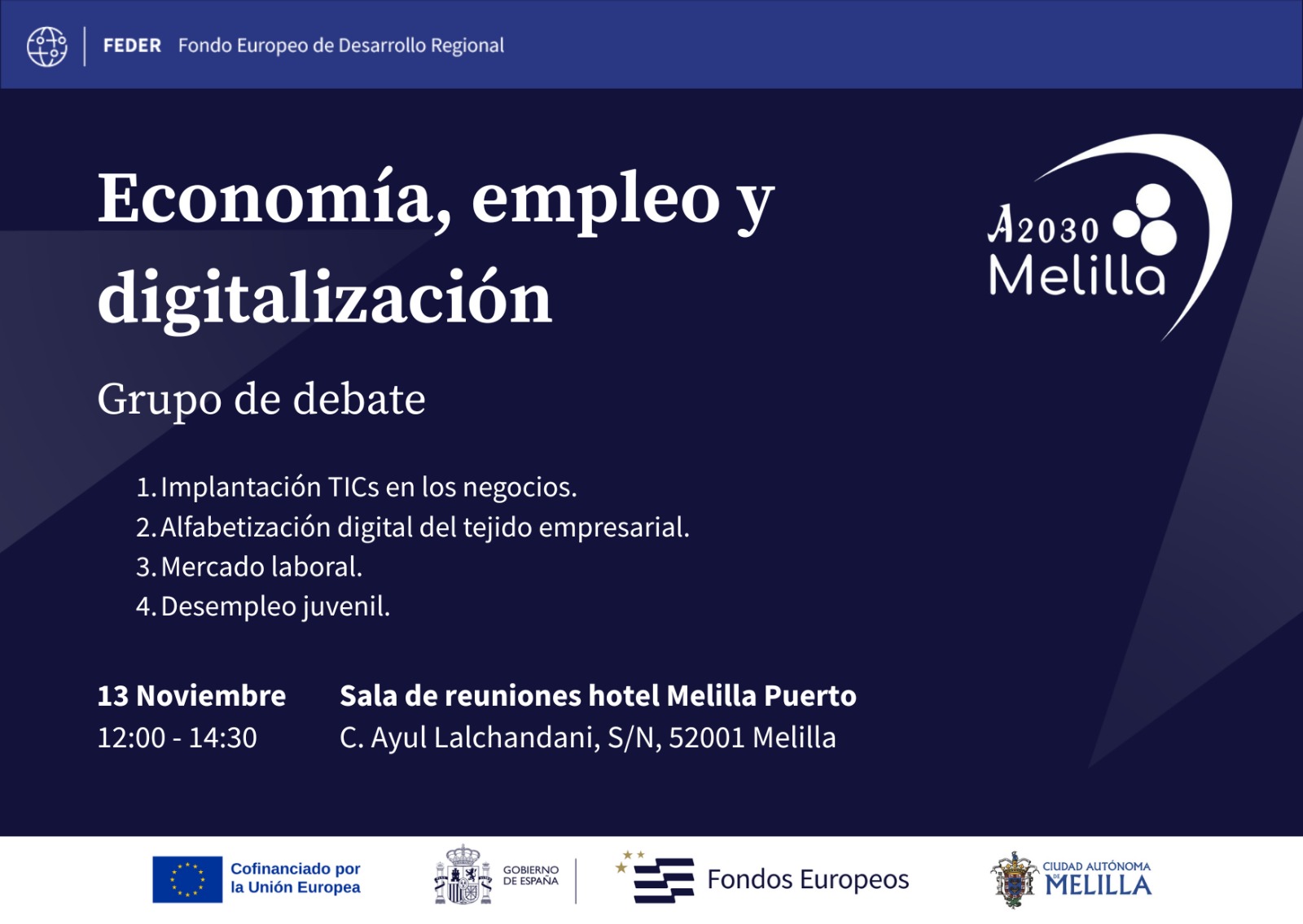 FEDER Fondo Europeo de Desarrollo Regional

Economía, empleo y digitalización

A2030 Melilla

Grupo de debate

1. Implantación TICs en los negocios.
2. Alfabetización digital del tejido empresarial.
3. Mercado laboral.
4. Desempleo juvenil.

13 Noviembre
12:00 - 14:30

Sala de reuniones hotel Melilla Puerto
C. Ayul Lalchandani, S/N, 52001 Melilla

Cofinanciado por la Unión Europea

GOBIERNO DE ESPAÑA

Fondos Europeos

CIUDAD AUTÓNOMA DE MELILLA